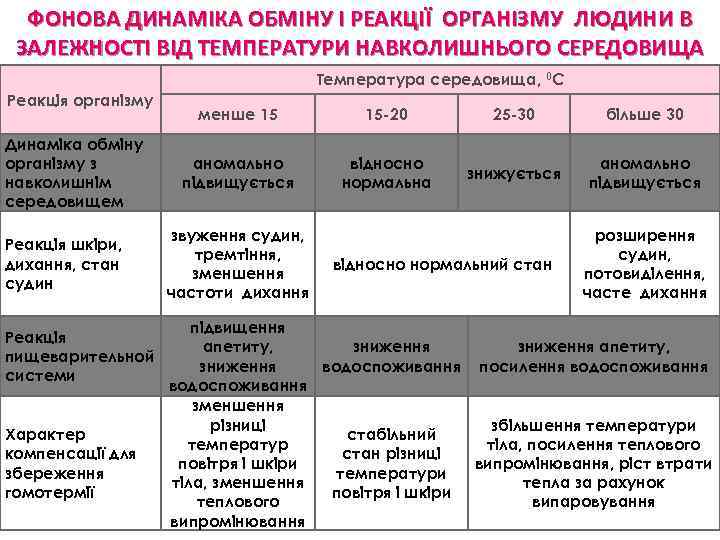 ФОНОВА ДИНАМІКА ОБМІНУ І РЕАКЦІЇ ОРГАНІЗМУ ЛЮДИНИ В ЗАЛЕЖНОСТІ ВІД ТЕМПЕРАТУРИ НАВКОЛИШНЬОГО СЕРЕДОВИЩА

| Реакція організму | Температура середовища, $^0C$ | | | |
|---|---|---|---|---|
| | менше 15 | 15-20 | 25-30 | більше 30 |
| Динаміка обміну організму з навколишнім середовищем | аномально підвищується | відносно нормальна | знижується | аномально підвищується |
| Реакція шкіри, дихання, стан судин | звуження судин, тремтіння, зменшення частоти дихання | відносно нормальний стан | | розширення судин, потовиділення, часте дихання |
| Реакція пищеварительной системи | підвищення апетиту, зниження водоспоживання | зниження водоспоживання | зниження апетиту, посилення водоспоживання | |
| Характер компенсації для збереження гомотермії | зменшення різниці температур повітря і шкіри тіла, зменшення теплового випромінювання | стабільний стан різниці температури повітря і шкіри | збільшення температури тіла, посилення теплового випромінювання, ріст втрати тепла за рахунок випаровування | |